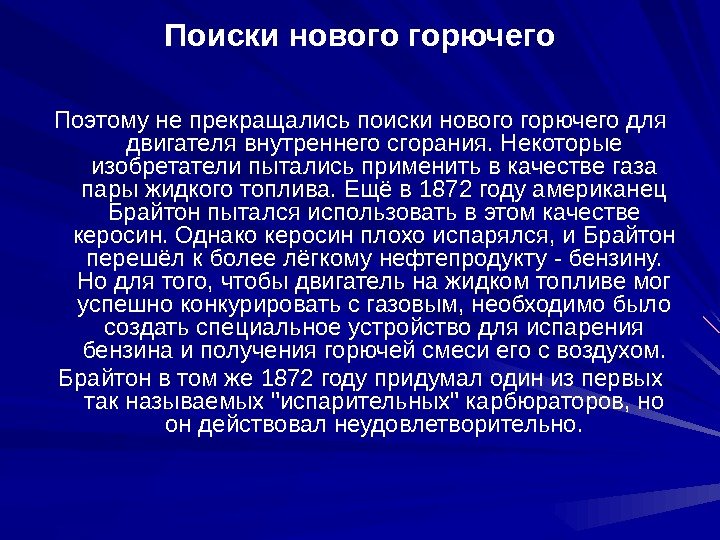 Поиски нового горючего

Поэтому не прекращались поиски нового горючего для двигателя внутреннего сгорания. Некоторые изобретатели пытались применить в качестве газа пары жидкого топлива. Ещё в 1872 году американец Брайтон пытался использовать в этом качестве керосин. Однако керосин плохо испарялся, и Брайтон перешёл к более лёгкому нефтепродукту - бензину. Но для того, чтобы двигатель на жидком топливе мог успешно конкурировать с газовым, необходимо было создать специальное устройство для испарения бензина и получения горючей смеси его с воздухом.

Брайтон в том же 1872 году придумал один из первых так называемых "испарительных" карбюраторов, но он действовал неудовлетворительно.